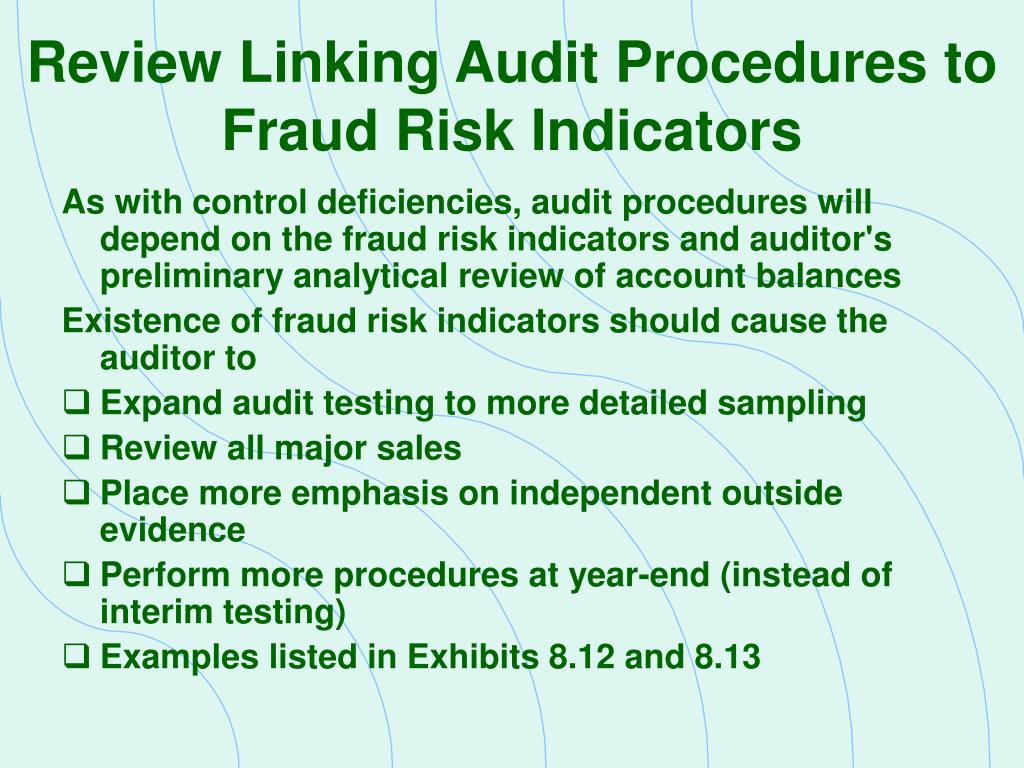 Review Linking Audit Procedures to Fraud Risk Indicators

As with control deficiencies, audit procedures will depend on the fraud risk indicators and auditor's preliminary analytical review of account balances

Existence of fraud risk indicators should cause the auditor to

❑ Expand audit testing to more detailed sampling

❑ Review all major sales

❑ Place more emphasis on independent outside evidence

❑ Perform more procedures at year-end (instead of interim testing)

❑ Examples listed in Exhibits 8.12 and 8.13